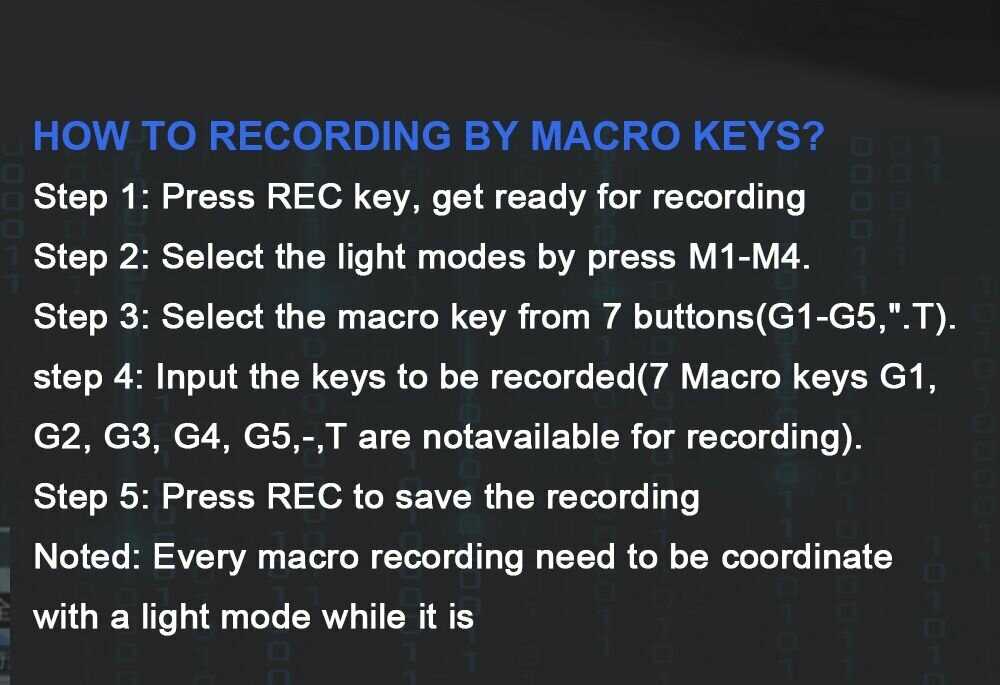 HOW TO RECORDING BY MACRO KEYS?
Step 1: Press REC key, get ready for recording
Step 2: Select the light modes by press M1-M4.
Step 3: Select the macro key from 7 buttons(G1-G5,".T).
step 4: Input the keys to be recorded(7 Macro keys G1, G2, G3, G4, G5,-,T are notavailable for recording).
Step 5: Press REC to save the recording
Noted: Every macro recording need to be coordinate with a light mode while it is